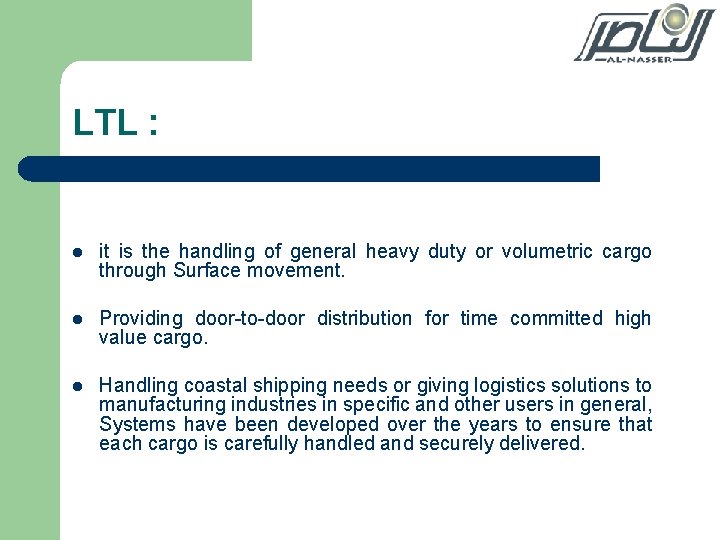 الناصر
AL-NASSER

LTL :

- it is the handling of general heavy duty or volumetric cargo through Surface movement.

- Providing door-to-door distribution for time committed high value cargo.

- Handling coastal shipping needs or giving logistics solutions to manufacturing industries in specific and other users in general, Systems have been developed over the years to ensure that each cargo is carefully handled and securely delivered.